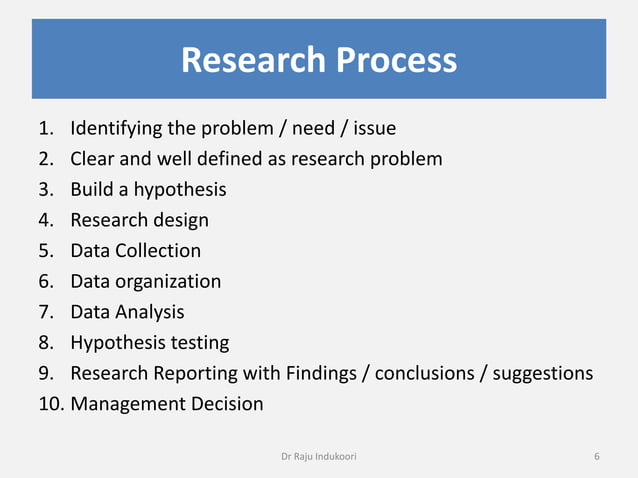 Research Process

1. Identifying the problem / need / issue
2. Clear and well defined as research problem
3. Build a hypothesis
4. Research design
5. Data Collection
6. Data organization
7. Data Analysis
8. Hypothesis testing
9. Research Reporting with Findings / conclusions / suggestions
10. Management Decision

Dr Raju Indukoori

6